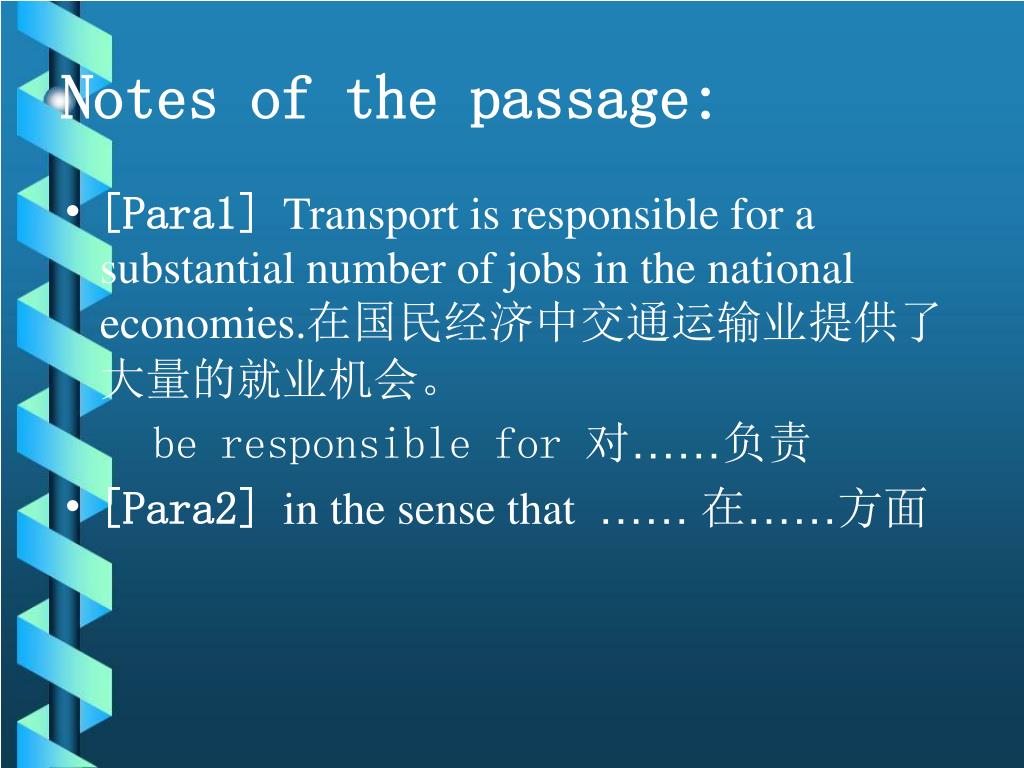 Notes of the passage:

• [Para1] Transport is responsible for a substantial number of jobs in the national economies.在国民经济中交通运输业提供了大量的就业机会。

be responsible for 对……负责

• [Para2] in the sense that …… 在……方面